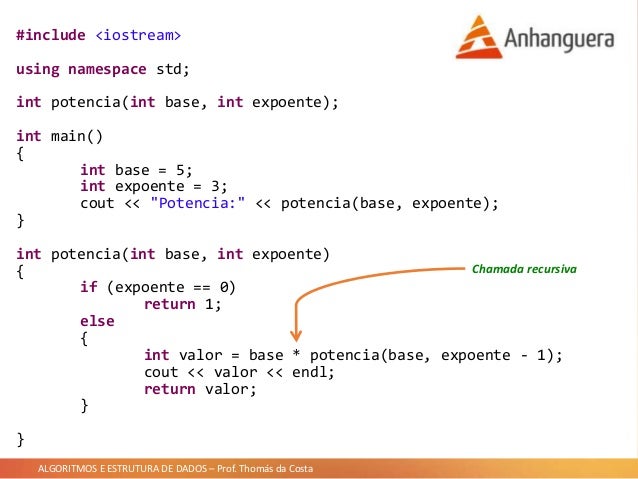 Anhanguera

#include <iostream>

using namespace std;

int potencia(int base, int expoente);

int main()
{
	int base = 5;
	int expoente = 3;
	cout << "Potencia:" << potencia(base, expoente);
}

int potencia(int base, int expoente)
{
	if (expoente == 0)
		return 1;
	else
	{
		int valor = base * potencia(base, expoente - 1);
		cout << valor << endl;
		return valor;
	}

}

Chamada recursiva

ALGORITMOS E ESTRUTURA DE DADOS – Prof. Thomás da Costa